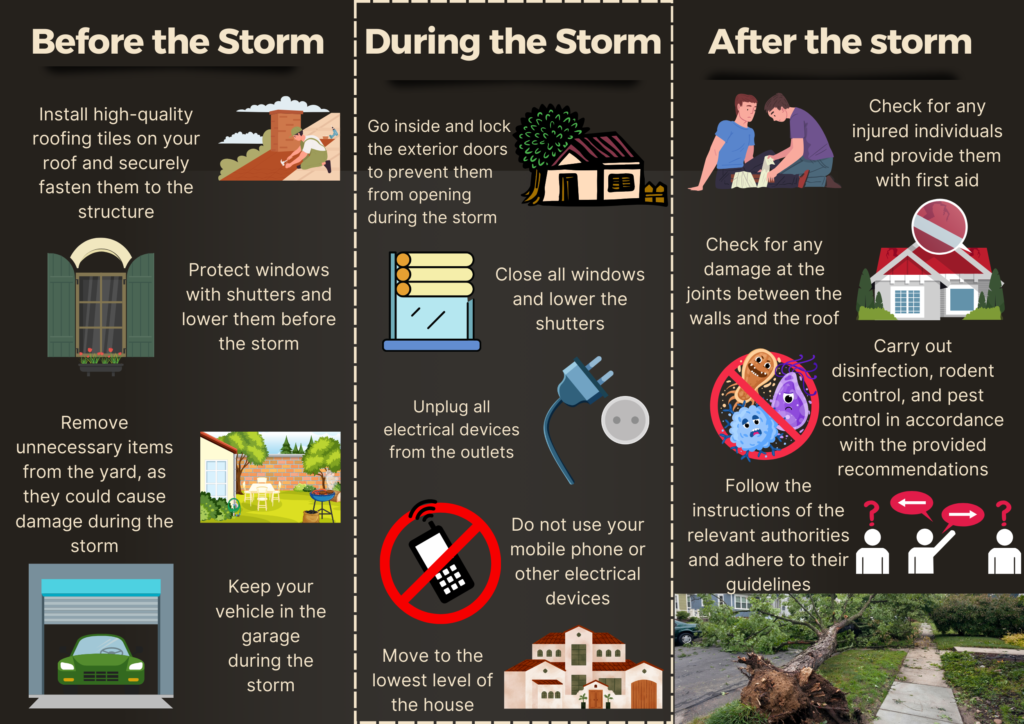 Before the Storm

Install high-quality roofing tiles on your roof and securely fasten them to the structure

Protect windows with shutters and lower them before the storm

Remove unnecessary items from the yard, as they could cause damage during the storm

Keep your vehicle in the garage during the storm

During the Storm

Go inside and lock the exterior doors to prevent them from opening during the storm

Close all windows and lower the shutters

Unplug all electrical devices from the outlets

Do not use your mobile phone or other electrical devices

Move to the lowest level of the house

After the storm

Check for any injured individuals and provide them with first aid

Check for any damage at the joints between the walls and the roof

Carry out disinfection, rodent control, and pest control in accordance with the provided recommendations

Follow the instructions of the relevant authorities and adhere to their guidelines